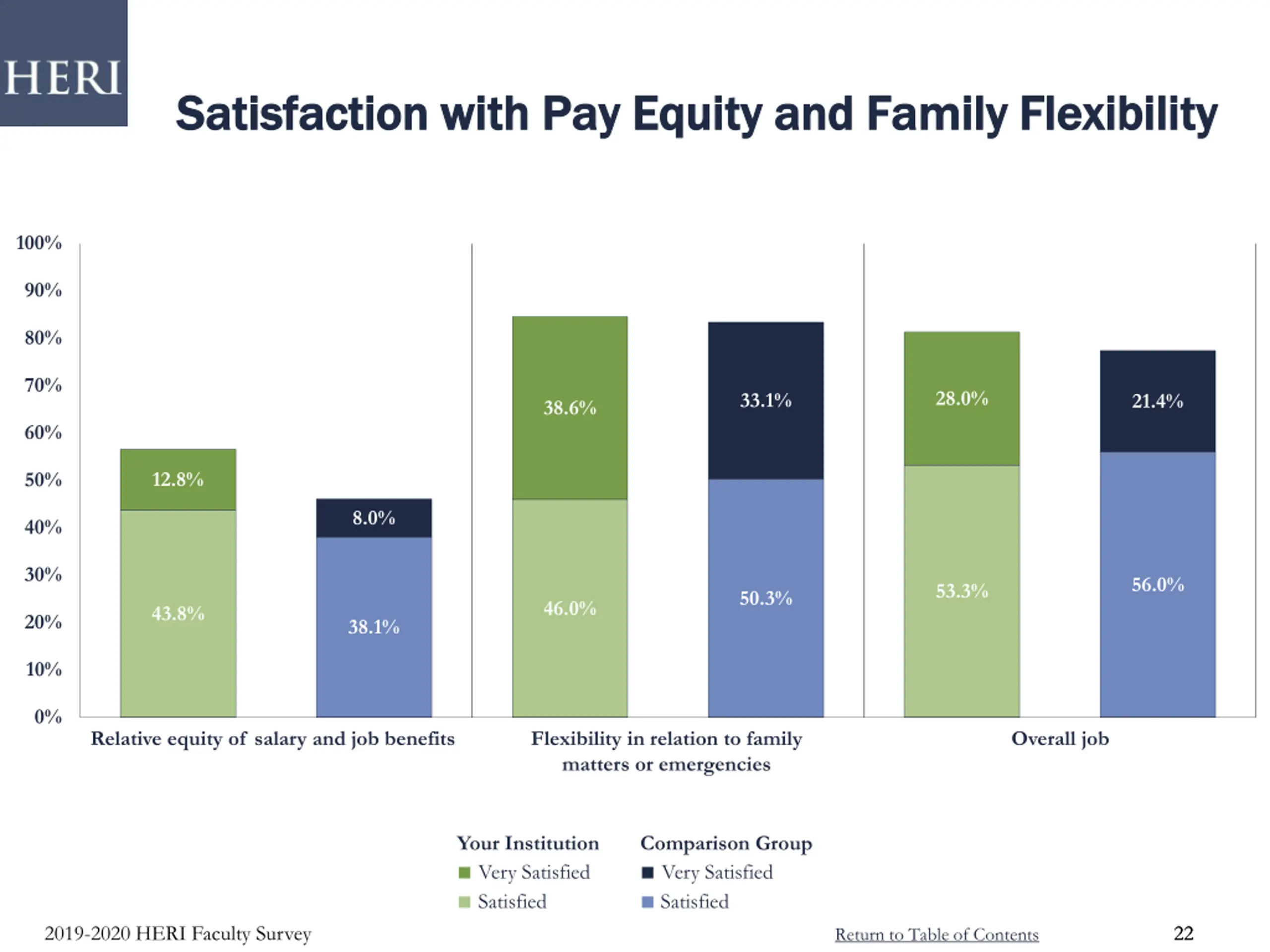 HERI

Satisfaction with Pay Equity and Family Flexibility

100%
90%
80%
70%
60%
50%
40%
30%
20%
10%
0%

12.8%
43.8%
8.0%
38.1%
38.6%
46.0%
33.1%
50.3%
28.0%
53.3%
21.4%
56.0%

Relative equity of salary and job benefits

Flexibility in relation to family matters or emergencies

Overall job

Your Institution
Very Satisfied
Satisfied

Comparison Group
Very Satisfied
Satisfied

2019-2020 HERI Faculty Survey

Return to Table of Contents

22